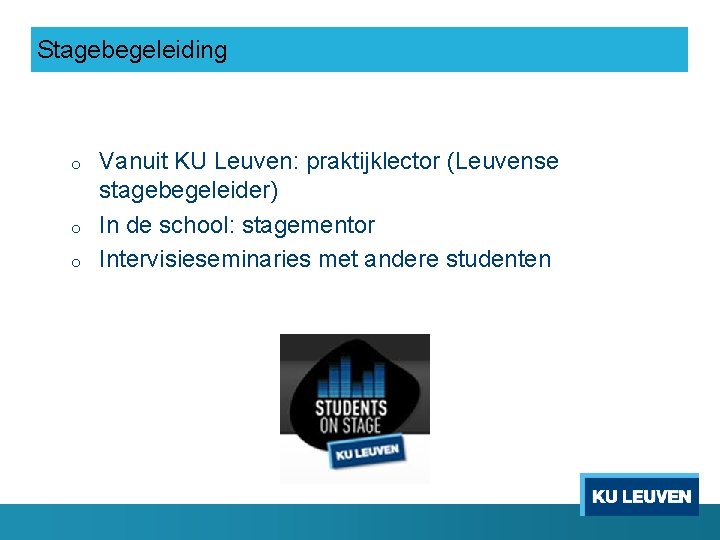 Stagebegeleiding

o Vanuit KU Leuven: praktijklector (Leuvense stagebegeleider)
o In de school: stagementor
o Intervisieseminaries met andere studenten

STUDENTS
ON STAGE
KU LEUVEN

KU LEUVEN